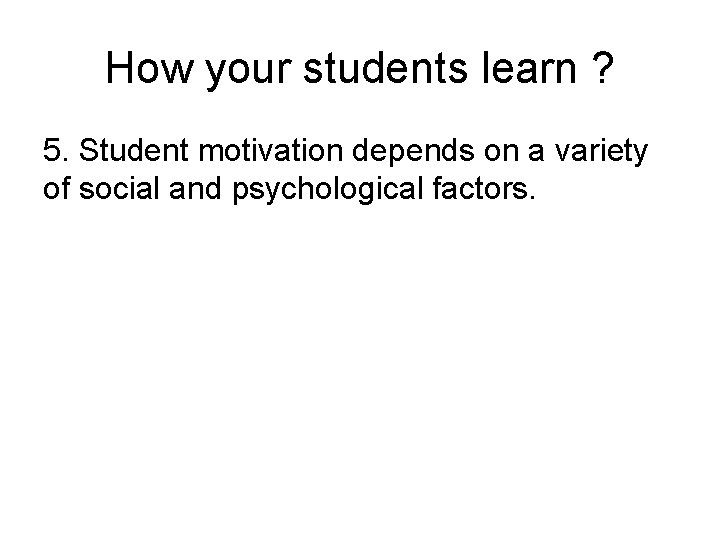 How your students learn ?

5. Student motivation depends on a variety of social and psychological factors.